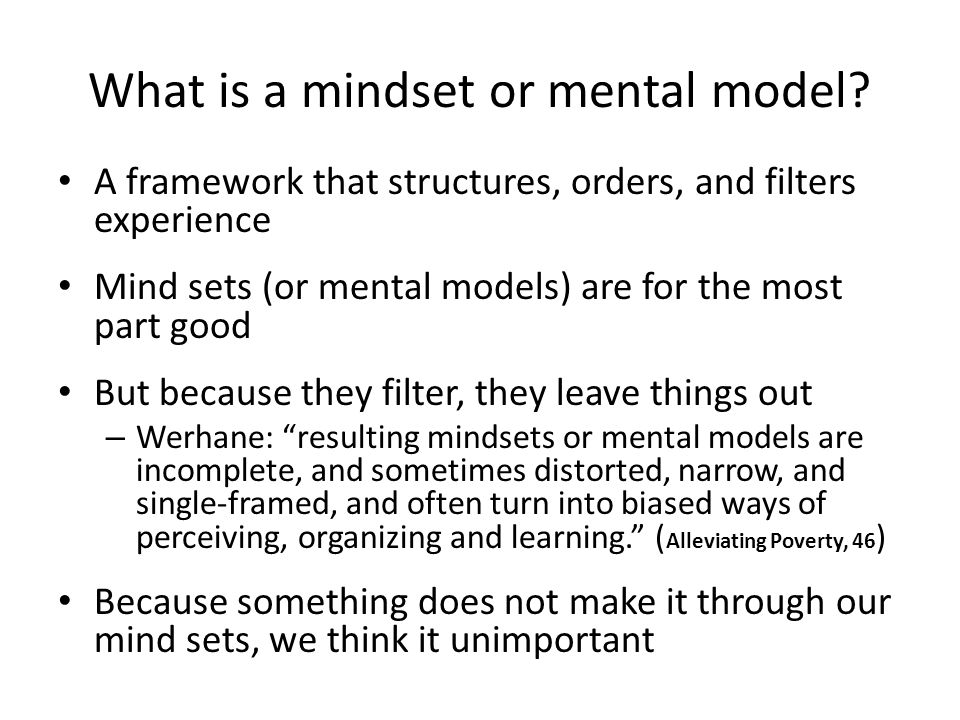 What is a mindset or mental model?

• A framework that structures, orders, and filters experience

• Mind sets (or mental models) are for the most part good

• But because they filter, they leave things out

– Werhane: “resulting mindsets or mental models are incomplete, and sometimes distorted, narrow, and single-framed, and often turn into biased ways of perceiving, organizing and learning.” (Alleviating Poverty, 46)

• Because something does not make it through our mind sets, we think it unimportant